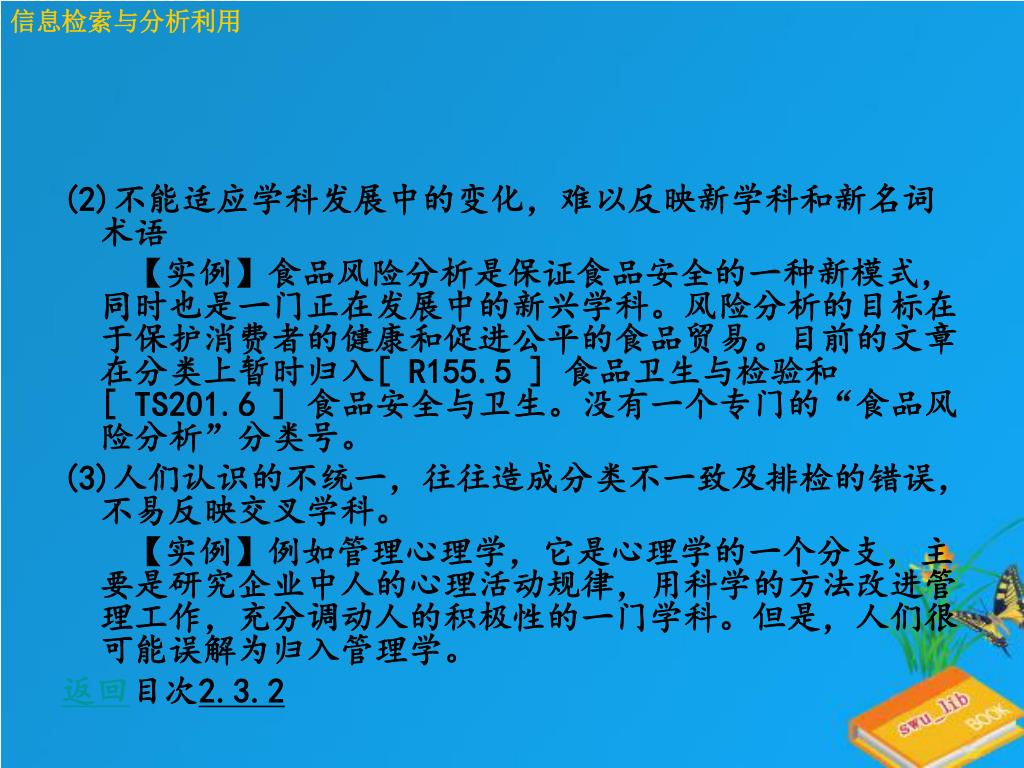 信息检索与分析利用

(2)不能适应学科发展中的变化，难以反映新学科和新名词术语

【实例】食品风险分析是保证食品安全的一种新模式，同时也是一门正在发展中的新兴学科。风险分析的目标在于保护消费者的健康和促进公平的食品贸易。目前的文章在分类上暂时归入[ R155.5 ] 食品卫生与检验和[ TS201.6 ] 食品安全与卫生。没有一个专门的“食品风险分析”分类号。

(3)人们认识的不统一，往往造成分类不一致及排检的错误，不易反映交叉学科。

【实例】例如管理心理学，它是心理学的一个分支，主要是研究企业中人的心理活动规律，用科学的方法改进管理工作，充分调动人的积极性的一门学科。但是，人们很可能误解为归入管理学。

返回目次2.3.2

swu_lib BOOK